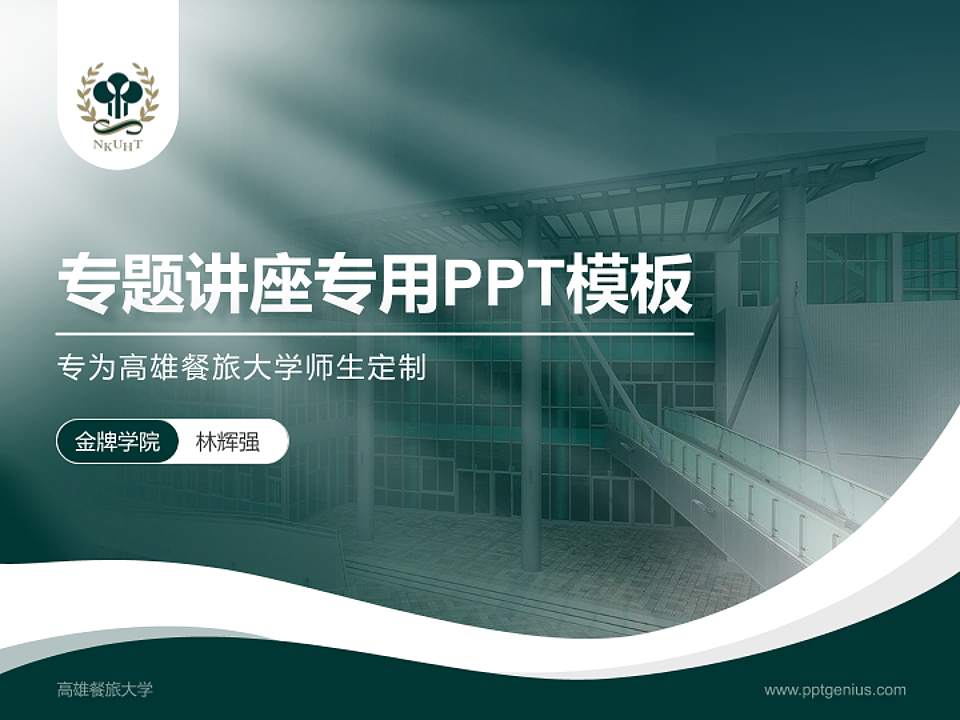 NKUHT

专题讲座专用PPT模板

专为高雄餐旅大学师生定制

金牌学院 林辉强

高雄餐旅大学

www.pptgenius.com